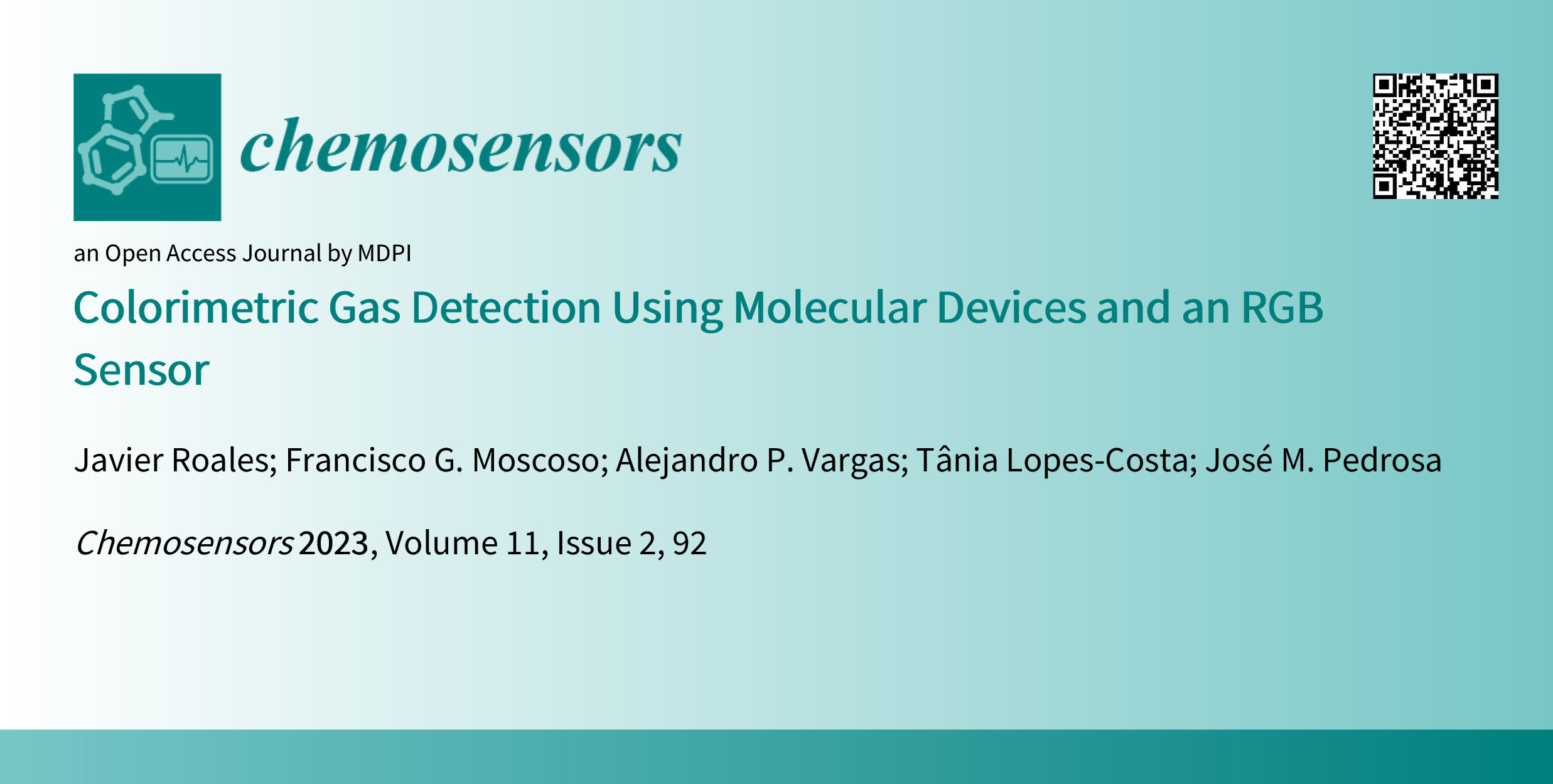 chemosensors

an Open Access Journal by MDPI

Colorimetric Gas Detection Using Molecular Devices and an RGB Sensor

Javier Roales; Francisco G. Moscoso; Alejandro P. Vargas; Tânia Lopes-Costa; José M. Pedrosa

Chemosensors 2023, Volume 11, Issue 2, 92